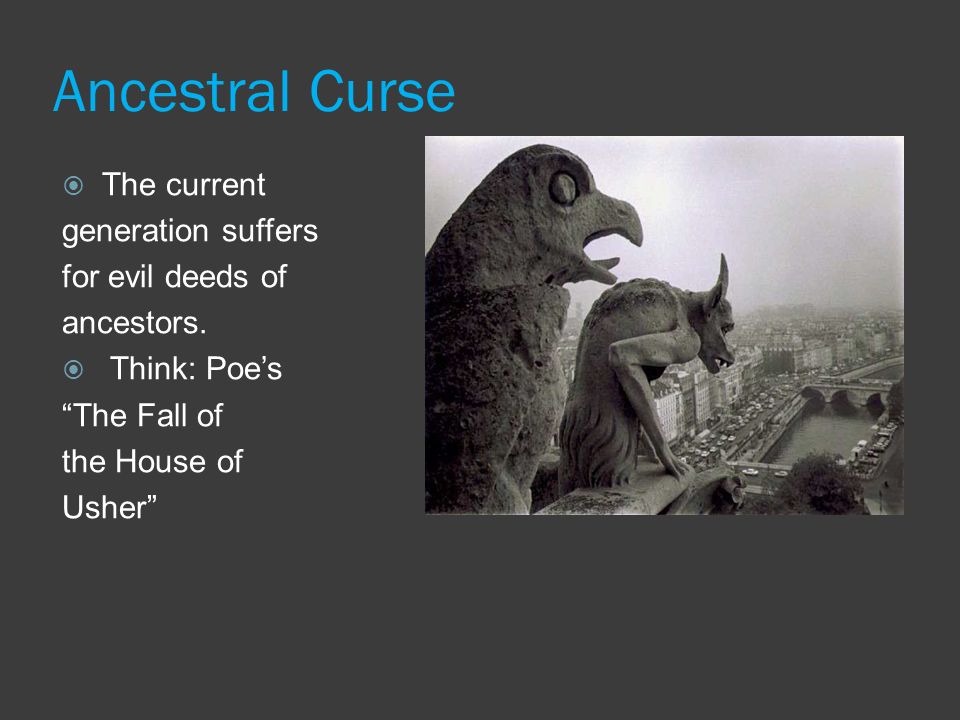 Ancestral Curse

The current generation suffers for evil deeds of ancestors.

Think: Poe’s “The Fall of the House of Usher”